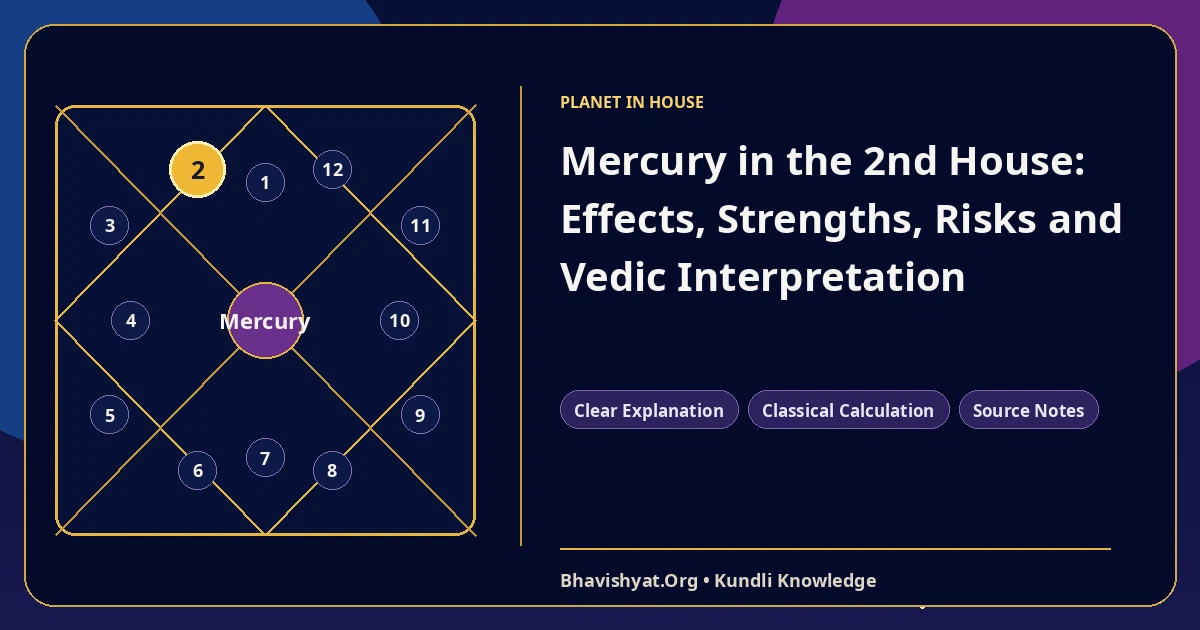 2
1
12
3
11
4
Mercury
10
5
9
6
7
8

PLANET IN HOUSE

Mercury in the 2nd House: Effects, Strengths, Risks and Vedic Interpretation

Clear Explanation
Classical Calculation
Source Notes

Bhavishyat.Org • Kundli Knowledge